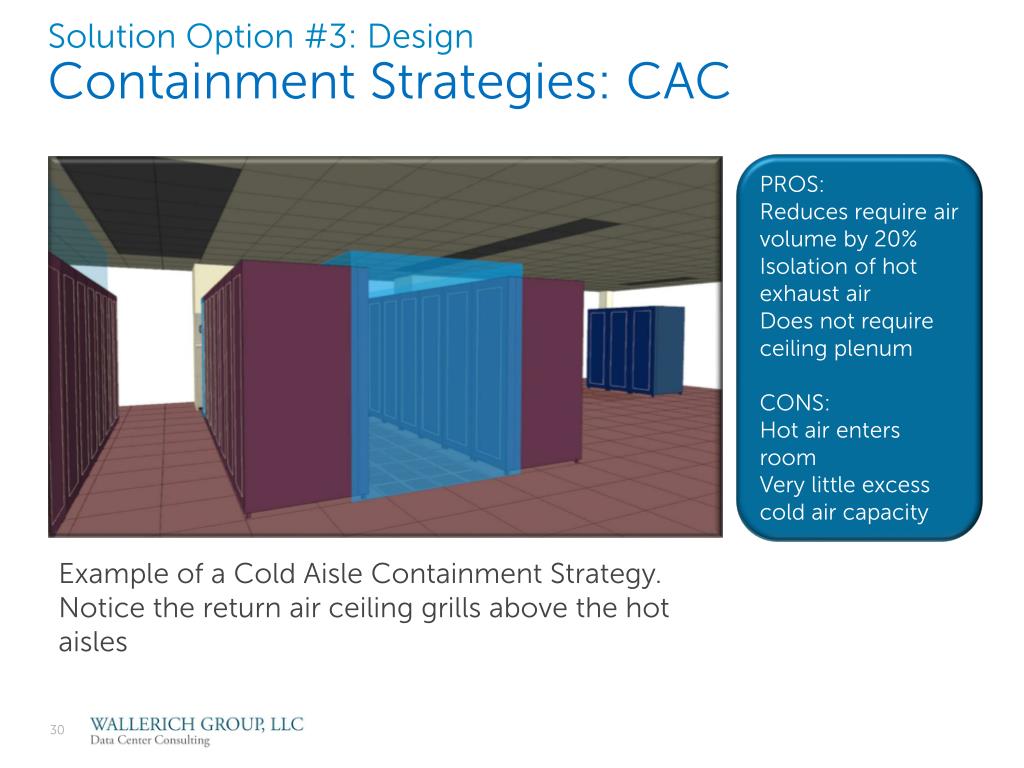 Solution Option #3: Design
Containment Strategies: CAC

PROS:
Reduces require air volume by 20%
Isolation of hot exhaust air
Does not require ceiling plenum

CONS:
Hot air enters room
Very little excess cold air capacity

Example of a Cold Aisle Containment Strategy. Notice the return air ceiling grills above the hot aisles

30

WALLERICH GROUP, LLC
Data Center Consulting